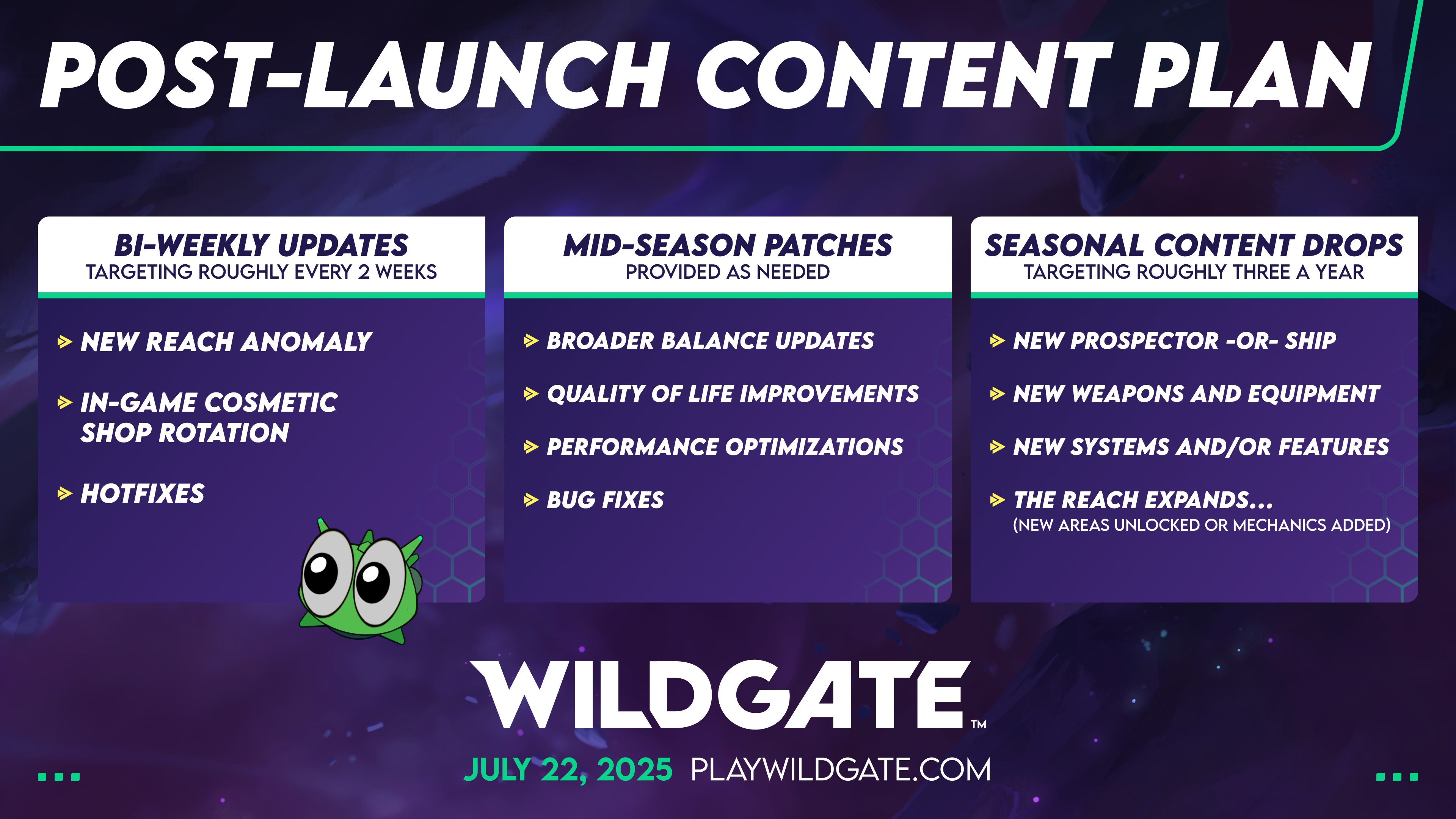 POST-LAUNCH CONTENT PLAN

BI-WEEKLY UPDATES
TARGETING ROUGHLY EVERY 2 WEEKS

NEW REACH ANOMALY

IN-GAME COSMETIC SHOP ROTATION

HOTFIXES

MID-SEASON PATCHES
PROVIDED AS NEEDED

BROADER BALANCE UPDATES

QUALITY OF LIFE IMPROVEMENTS

PERFORMANCE OPTIMIZATIONS

BUG FIXES

SEASONAL CONTENT DROPS
TARGETING ROUGHLY THREE A YEAR

NEW PROSPECTOR -OR- SHIP

NEW WEAPONS AND EQUIPMENT

NEW SYSTEMS AND/OR FEATURES

THE REACH EXPANDS...
(NEW AREAS UNLOCKED OR MECHANICS ADDED)

WILDGATE™

JULY 22, 2025 PLAYWILDGATE.COM